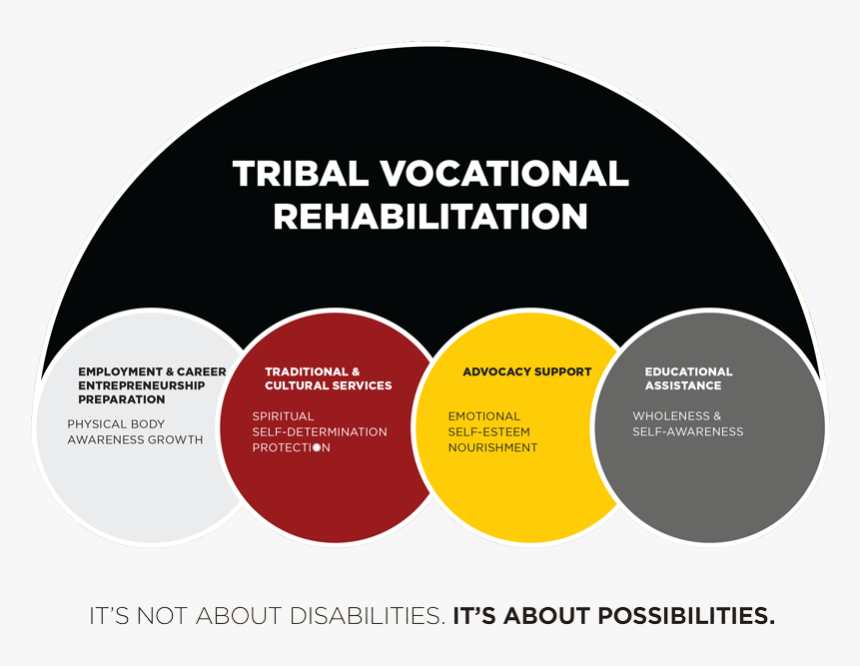 TRIBAL VOCATIONAL REHABILITATION

EMPLOYMENT & CAREER ENTREPRENEURSHIP PREPARATION

PHYSICAL BODY AWARENESS GROWTH

TRADITIONAL & CULTURAL SERVICES

SPIRITUAL SELF-DETERMINATION PROTECTION

ADVOCACY SUPPORT

EMOTIONAL SELF-ESTEEM NOURISHMENT

EDUCATIONAL ASSISTANCE

WHOLENESS & SELF-AWARENESS

IT'S NOT ABOUT DISABILITIES. IT'S ABOUT POSSIBILITIES.